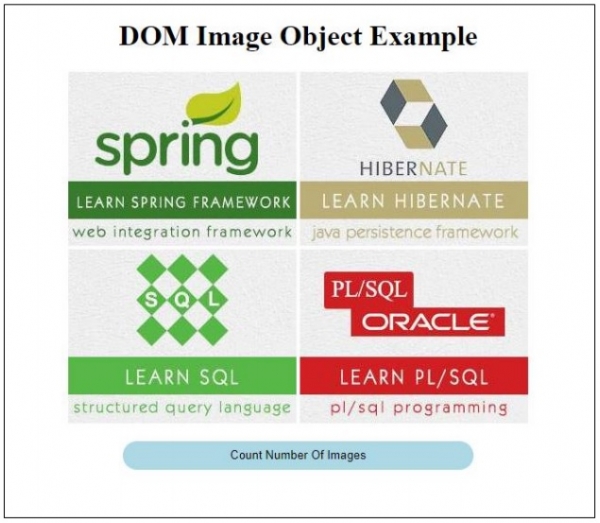 DOM Image Object Example

spring

LEARN SPRING FRAMEWORK

web integration framework

HIBERNATE

LEARN HIBERNATE

java persistence framework

S Q L

LEARN SQL

structured query language

PL/SQL

ORACLE

LEARN PL/SQL

pl/sql programming

Count Number Of Images